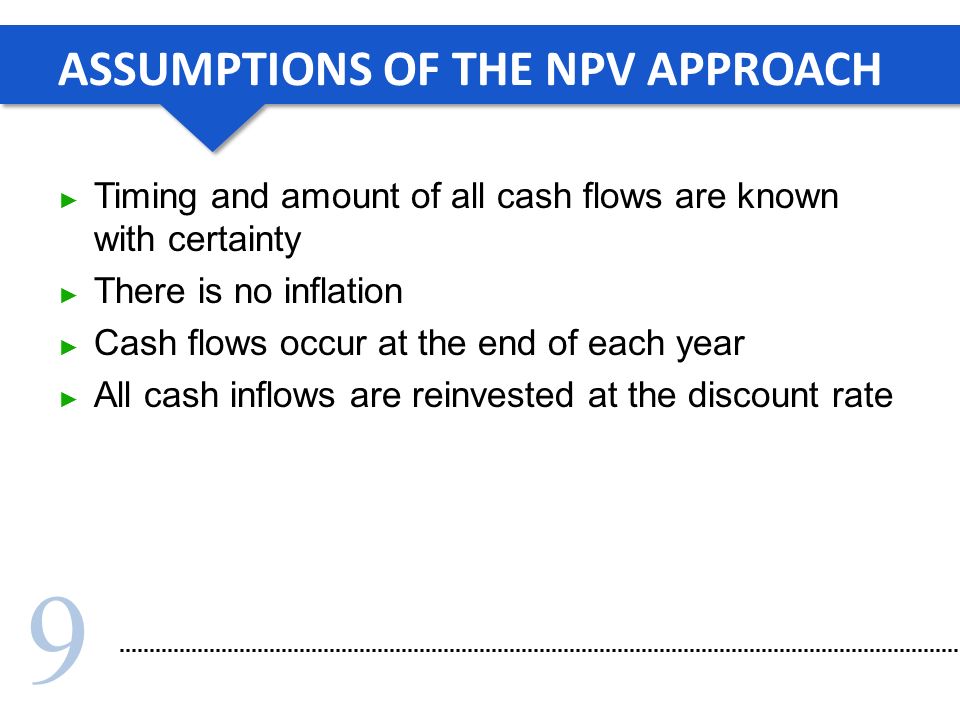 ASSUMPTIONS OF THE NPV APPROACH

► Timing and amount of all cash flows are known with certainty
► There is no inflation
► Cash flows occur at the end of each year
► All cash inflows are reinvested at the discount rate

9